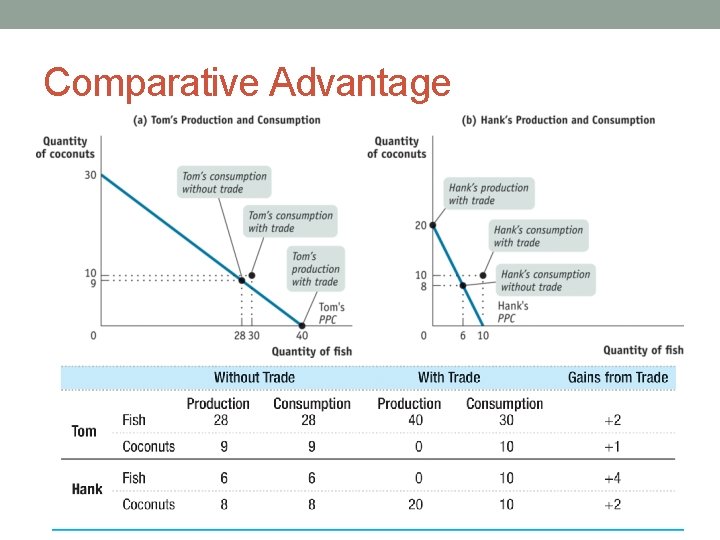 Comparative Advantage

(a) Tom's Production and Consumption

Quantity of coconuts

30

10
9

0

Tom's consumption without trade

Tom's consumption with trade

Tom's production with trade

Tom's PPC

28 30 40

Quantity of fish

(b) Hank's Production and Consumption

Quantity of coconuts

20

10
8

0

Hank's production with trade

Hank's consumption with trade

Hank's consumption without trade

Hank's PPC

6 10

Quantity of fish

| | | Without Trade | | With Trade | | Gains from Trade |
|---|---|---|---|---|---|---|
| | | Production | Consumption | Production | Consumption | |
| Tom | Fish | 28 | 28 | 40 | 30 | +2 |
| | Coconuts | 9 | 9 | 0 | 10 | +1 |
| Hank | Fish | 6 | 6 | 0 | 10 | +4 |
| | Coconuts | 8 | 8 | 20 | 10 | +2 |